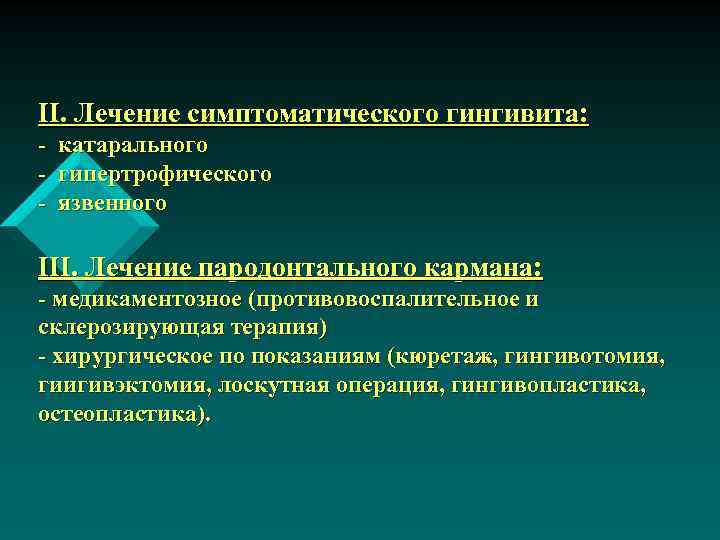 II. Лечение симптоматического гингивита:
- катарального
- гипертрофического
- язвенного

III. Лечение пародонтального кармана:
- медикаментозное (противовоспалительное и склерозирующая терапия)
- хирургическое по показаниям (кюретаж, гингивотомия, гиигивэктомия, лоскутная операция, гингивопластика, остеопластика).